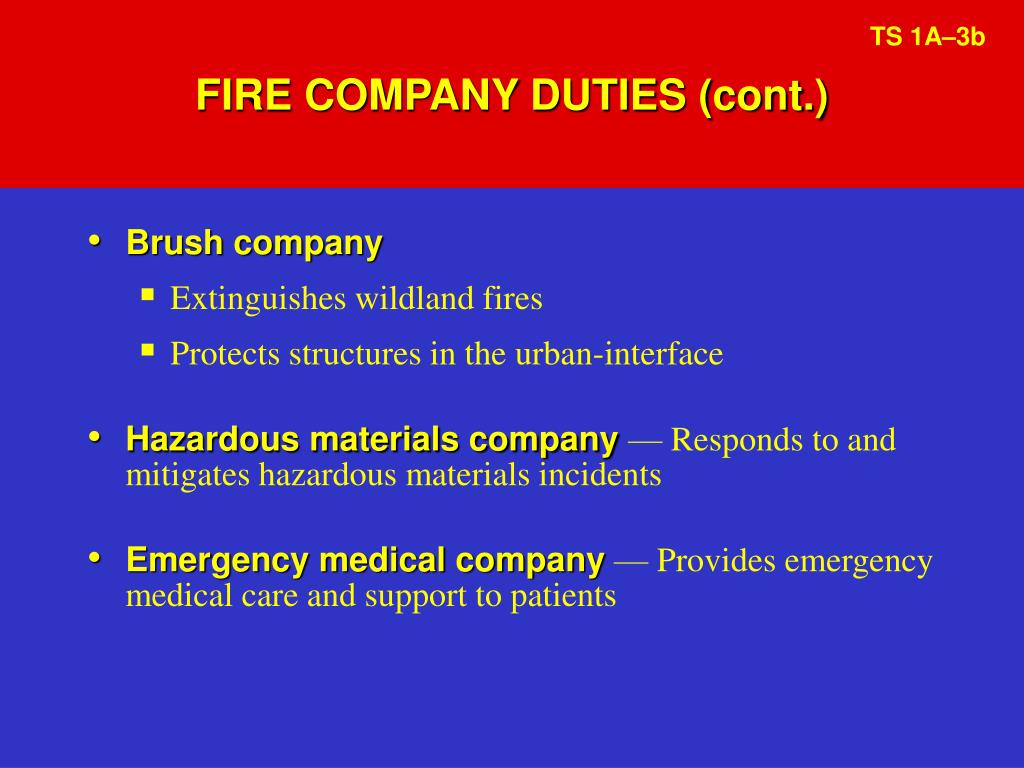 TS 1A–3b

FIRE COMPANY DUTIES (cont.)

• Brush company
  ▪ Extinguishes wildland fires
  ▪ Protects structures in the urban-interface

• Hazardous materials company — Responds to and mitigates hazardous materials incidents

• Emergency medical company — Provides emergency medical care and support to patients